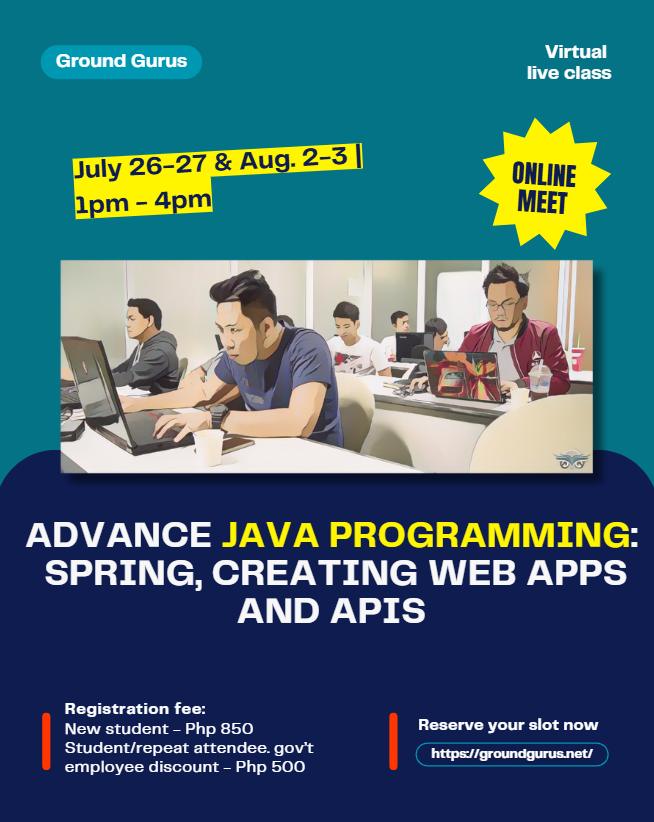 Ground Gurus

Virtual
live class

July 26-27 & Aug. 2-3 |
1pm - 4pm

ONLINE
MEET

ADVANCE JAVA PROGRAMMING: SPRING, CREATING WEB APPS AND APIS

Registration fee:
New student - Php 850
Student/repeat attendee. gov't employee discount - Php 500

Reserve your slot now
https://groundgurus.net/